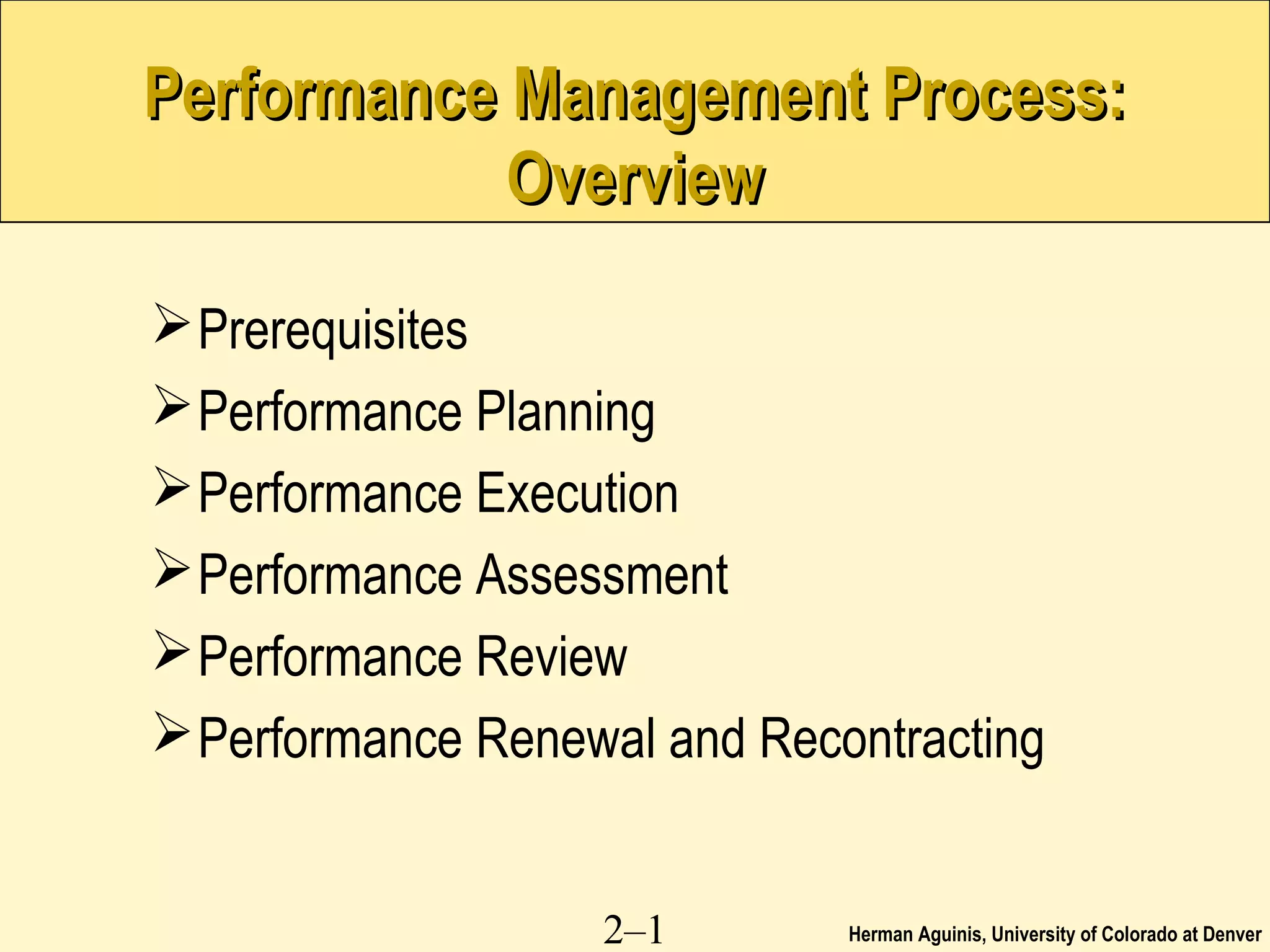 Performance Management Process: Overview

➢ Prerequisites
➢ Performance Planning
➢ Performance Execution
➢ Performance Assessment
➢ Performance Review
➢ Performance Renewal and Recontracting

2–1

Herman Aguinis, University of Colorado at Denver